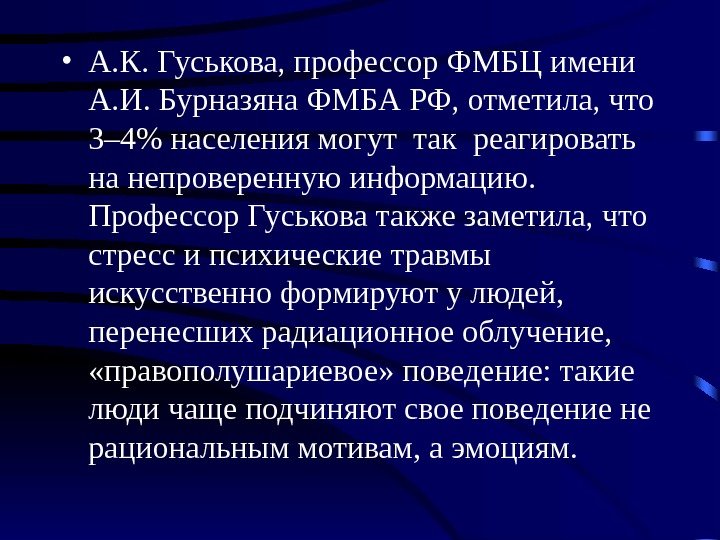 • А.К. Гуськова, профессор ФМБЦ имени А.И. Бурназяна ФМБА РФ, отметила, что 3–4% населения могут так реагировать на непроверенную информацию. Профессор Гуськова также заметила, что стресс и психические травмы искусственно формируют у людей, перенесших радиационное облучение, «правополушариевое» поведение: такие люди чаще подчиняют свое поведение не рациональным мотивам, а эмоциям.